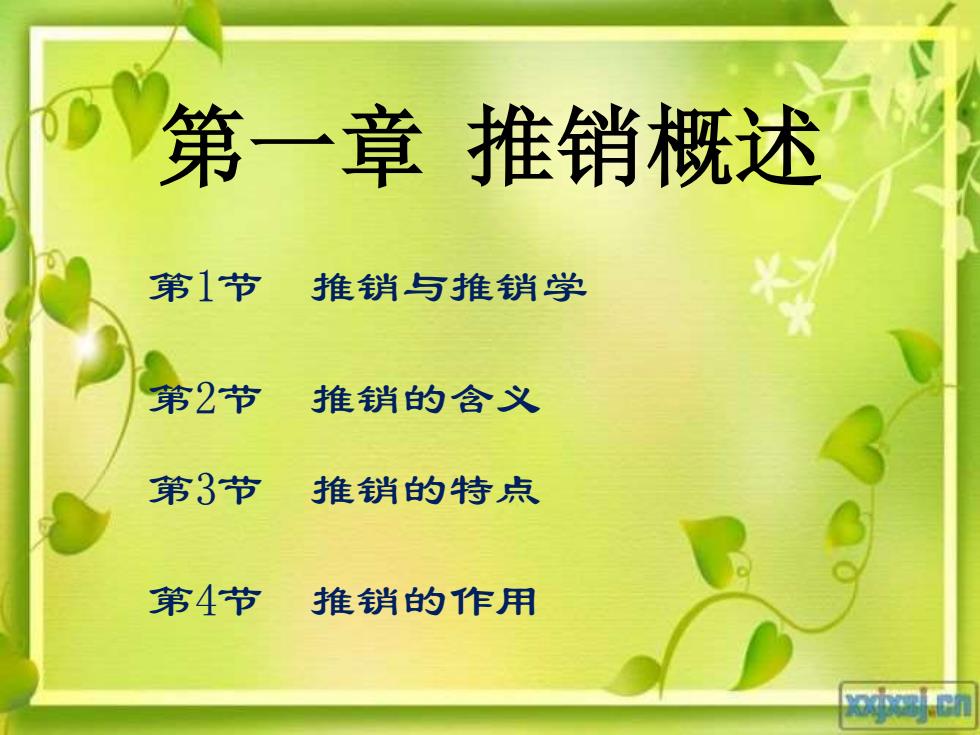 第一章 推销概述

第1节 推销与推销学

第2节 推销的含义

第3节 推销的特点

第4节 推销的作用

xxjxsj.cn